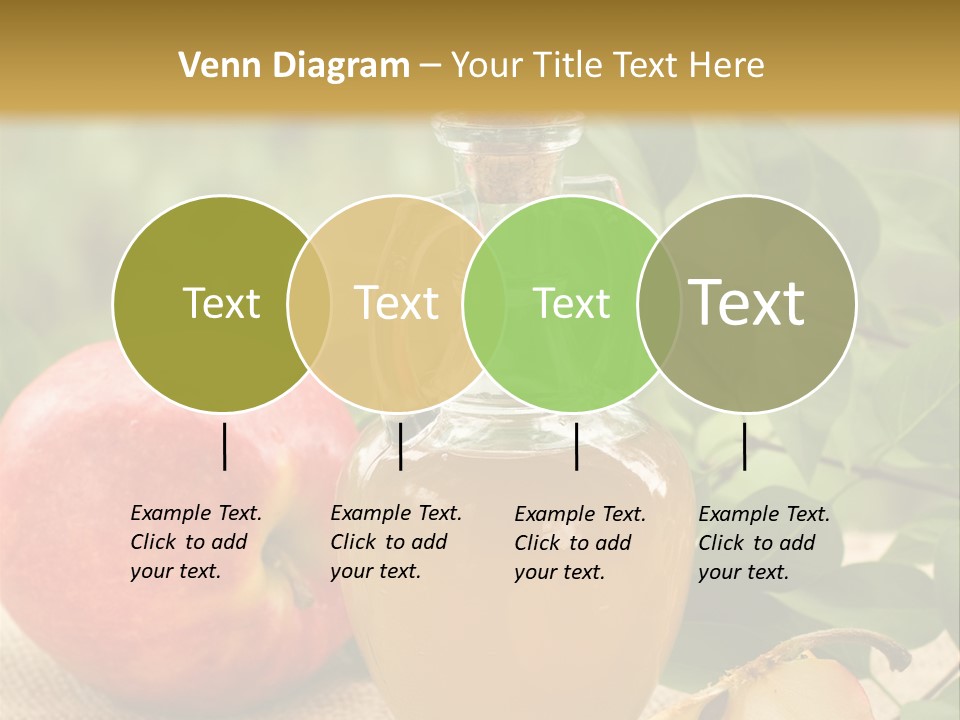 Venn Diagram – Your Title Text Here

Text

Text

Text

Text

Example Text. Click to add your text.

Example Text. Click to add your text.

Example Text. Click to add your text.

Example Text. Click to add your text.